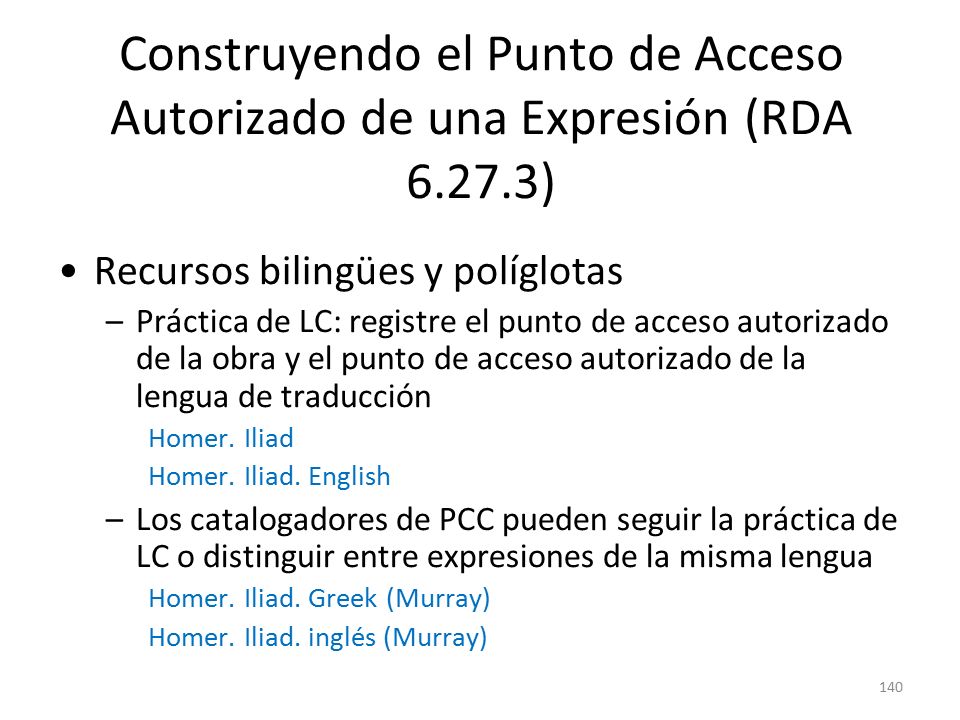 Construyendo el Punto de Acceso Autorizado de una Expresión (RDA 6.27.3)

• Recursos bilingües y políglotas
– Práctica de LC: registre el punto de acceso autorizado de la obra y el punto de acceso autorizado de la lengua de traducción
Homer. Iliad
Homer. Iliad. English
– Los catalogadores de PCC pueden seguir la práctica de LC o distinguir entre expresiones de la misma lengua
Homer. Iliad. Greek (Murray)
Homer. Iliad. inglés (Murray)

140